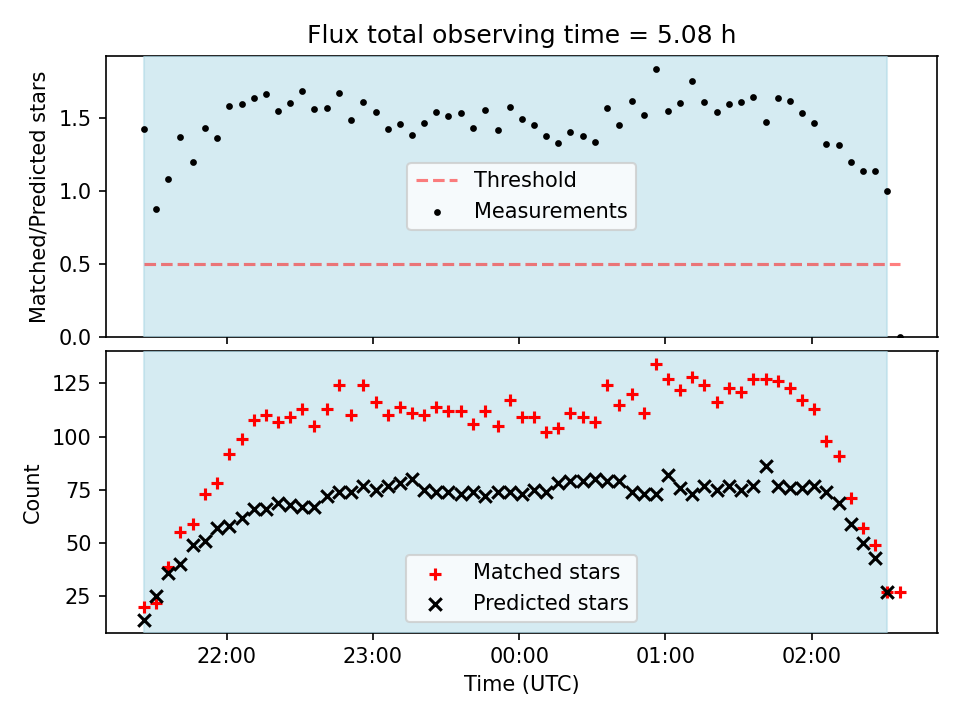 Flux total observing time = 5.08 h

Matched/Predicted stars

1.5
1.0
0.5
0.0

Threshold
Measurements

Count

125
100
75
50
25

Matched stars
Predicted stars

22:00
23:00
00:00
01:00
02:00

Time (UTC)